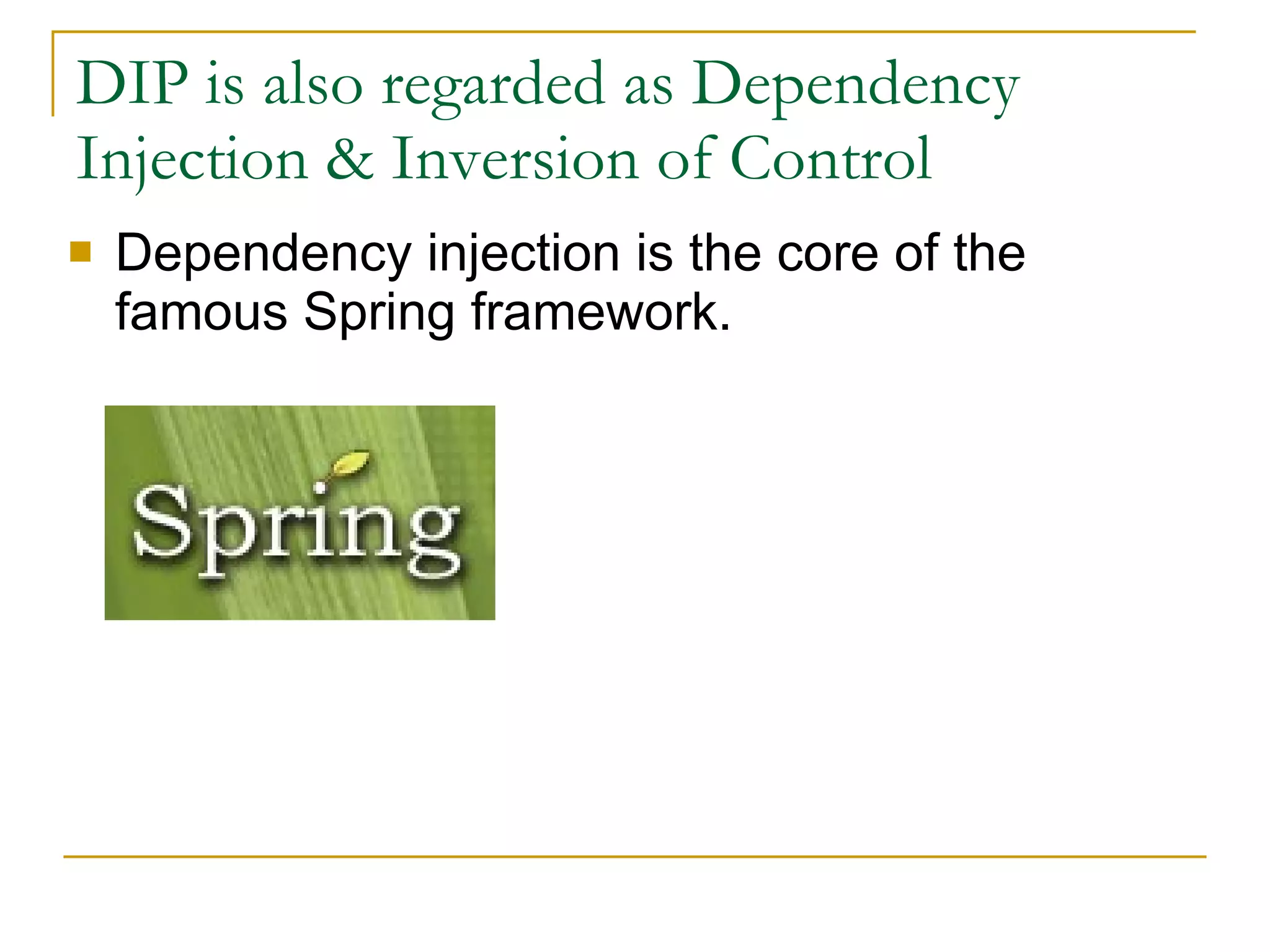 DIP is also regarded as Dependency Injection & Inversion of Control

Dependency injection is the core of the famous Spring framework.

Spring